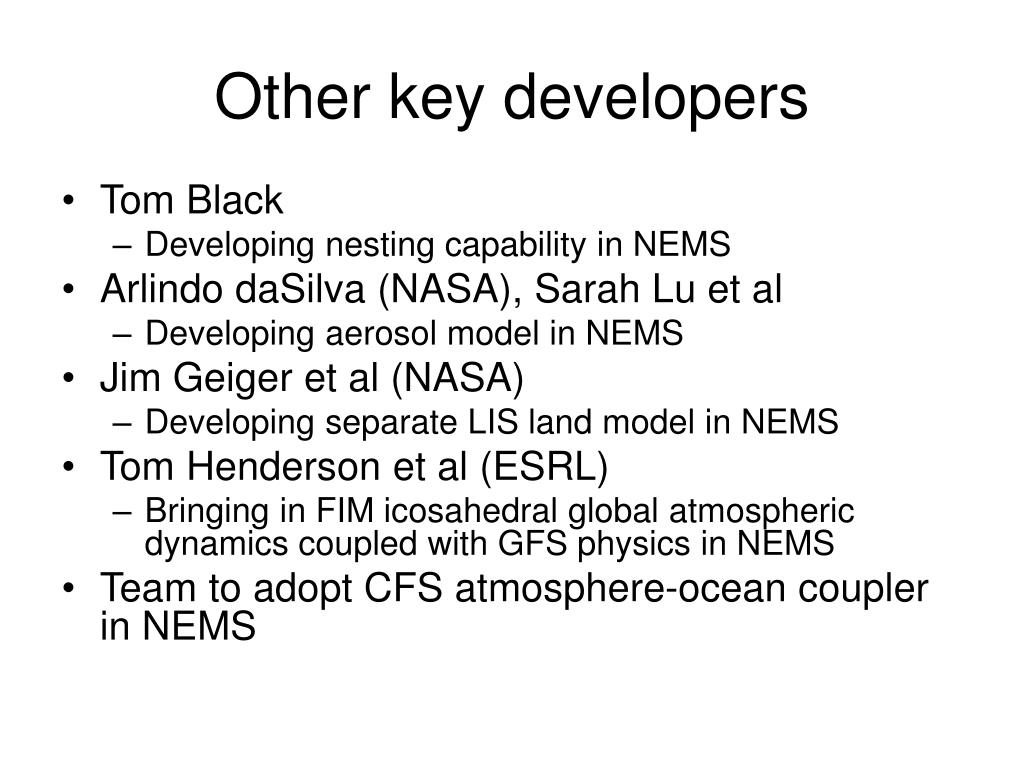 Other key developers

• Tom Black
– Developing nesting capability in NEMS
• Arlindo daSilva (NASA), Sarah Lu et al
– Developing aerosol model in NEMS
• Jim Geiger et al (NASA)
– Developing separate LIS land model in NEMS
• Tom Henderson et al (ESRL)
– Bringing in FIM icosahedral global atmospheric dynamics coupled with GFS physics in NEMS
• Team to adopt CFS atmosphere-ocean coupler in NEMS